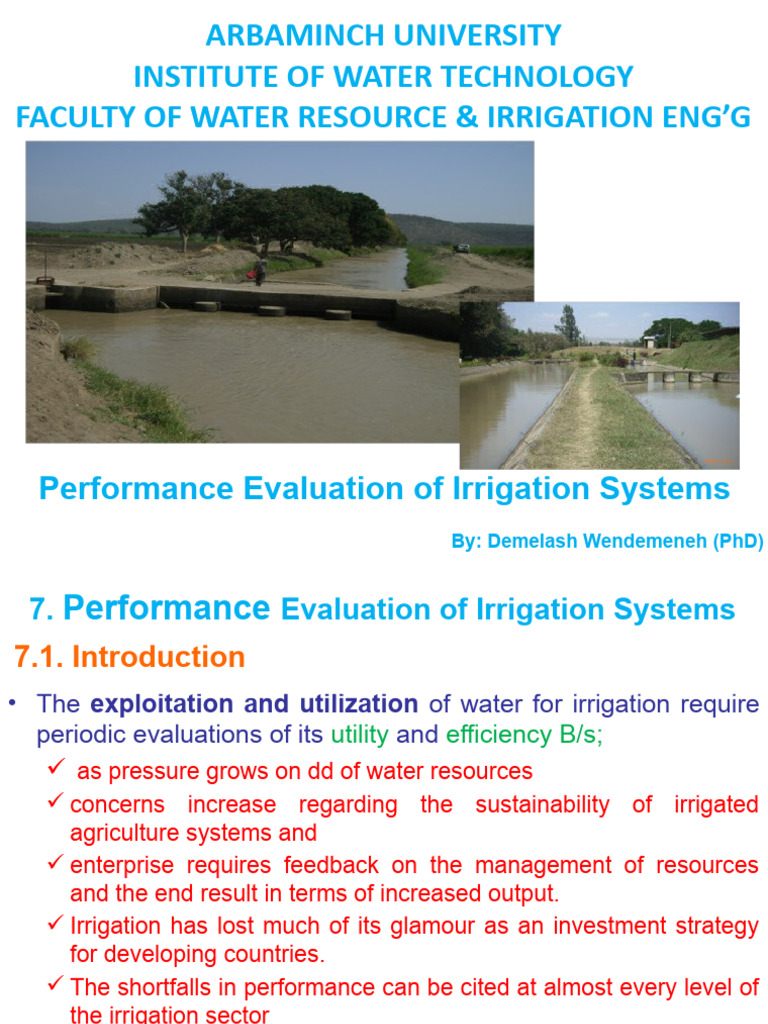 ARBAMINCH UNIVERSITY
INSTITUTE OF WATER TECHNOLOGY
FACULTY OF WATER RESOURCE & IRRIGATION ENG'G

Performance Evaluation of Irrigation Systems

By: Demelash Wendemeneh (PhD)

7. Performance Evaluation of Irrigation Systems

7.1. Introduction

• The exploitation and utilization of water for irrigation require periodic evaluations of its utility and efficiency B/s;

✓ as pressure grows on dd of water resources

✓ concerns increase regarding the sustainability of irrigated agriculture systems and

✓ enterprise requires feedback on the management of resources and the end result in terms of increased output.

✓ Irrigation has lost much of its glamour as an investment strategy for developing countries.

✓ The shortfalls in performance can be cited at almost every level of the irrigation sector